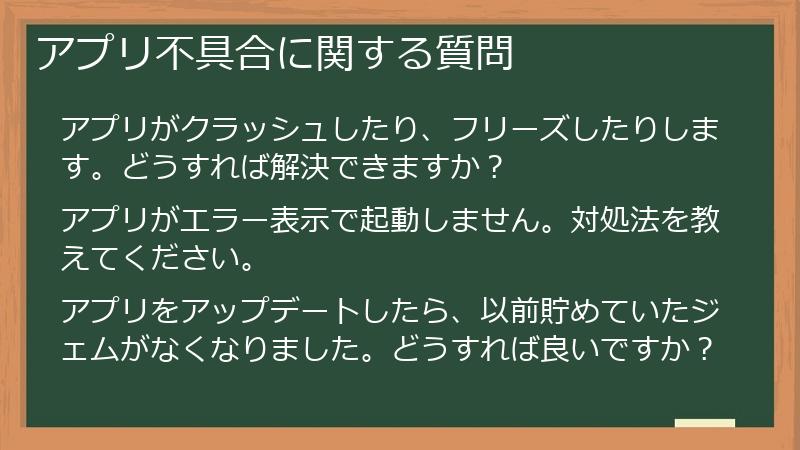 アプリ不具合に関する質問

アプリがクラッシュしたり、フリーズしたりします。どうすれば解決できますか？

アプリがエラー表示で起動しません。対処法を教えてください。

アプリをアップデートしたら、以前貯めていたジェムがなくなりました。どうすれば良いですか？